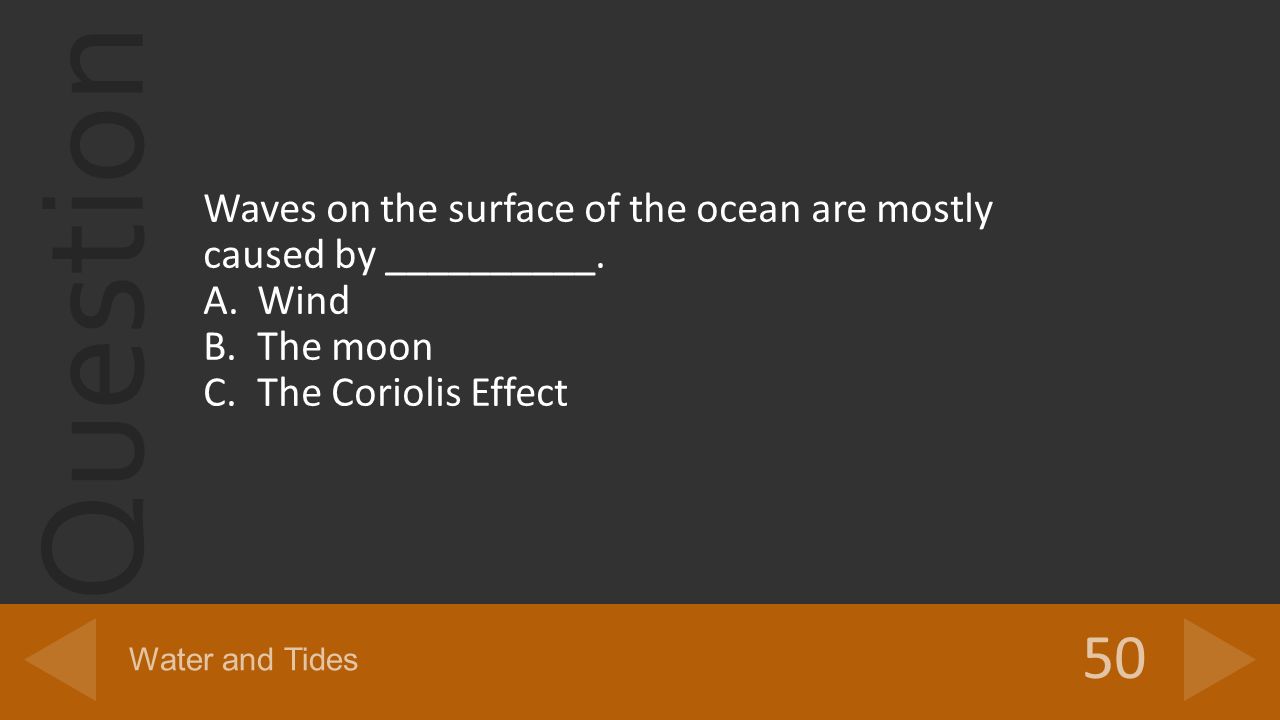 Question

Waves on the surface of the ocean are mostly caused by __________.
A. Wind
B. The moon
C. The Coriolis Effect

Water and Tides

50